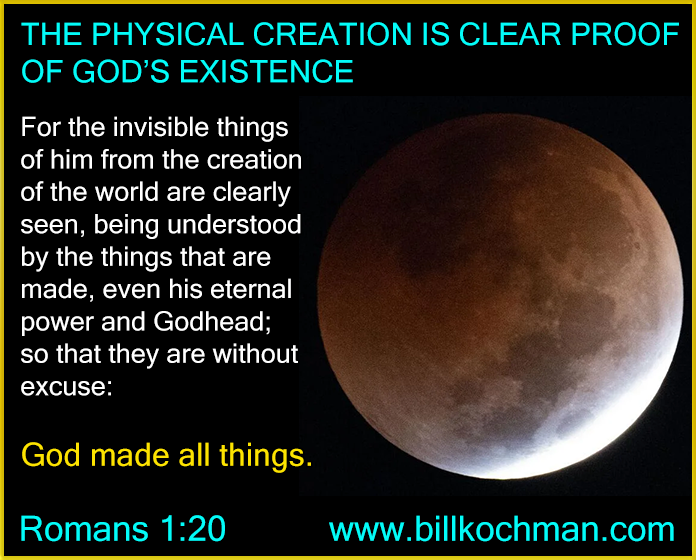 THE PHYSICAL CREATION IS CLEAR PROOF OF GOD'S EXISTENCE

For the invisible things of him from the creation of the world are clearly seen, being understood by the things that are made, even his eternal power and Godhead; so that they are without excuse:

God made all things.

Romans 1:20

www.billkochman.com